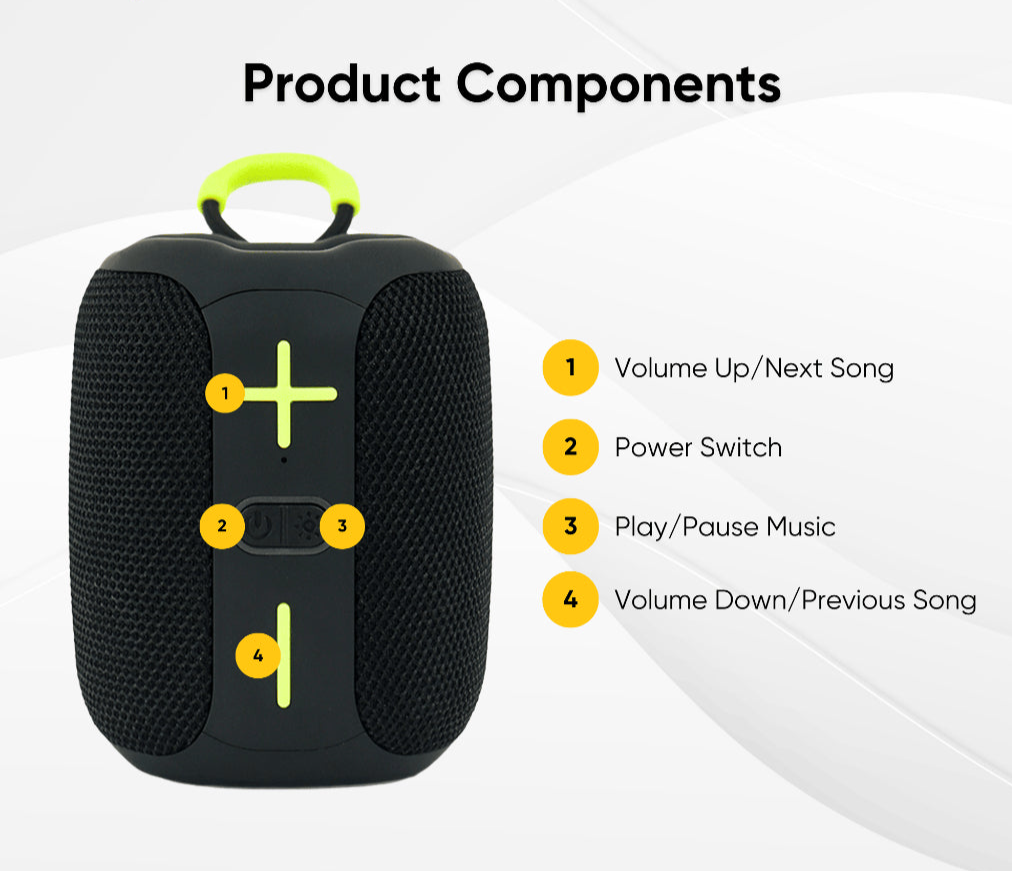 Product Components

1
2
3
4

1 Volume Up/Next Song

2 Power Switch

3 Play/Pause Music

4 Volume Down/Previous Song